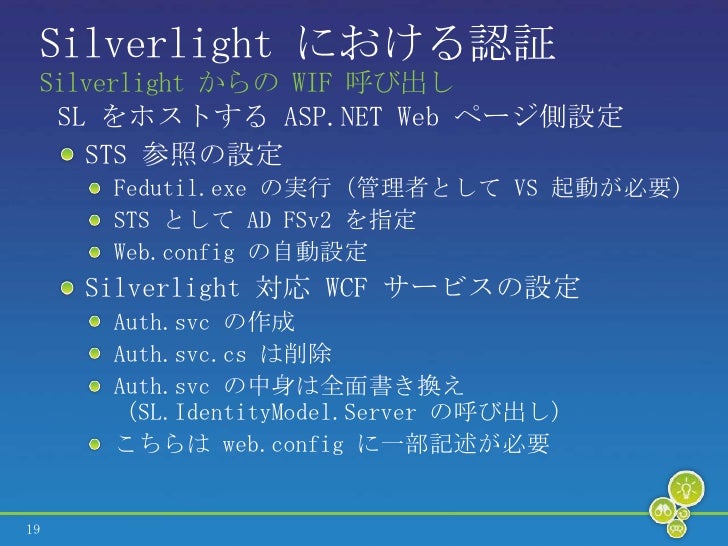 Silverlight における認証
Silverlight からの WIF 呼び出し
SL をホストする ASP.NET Web ページ側設定

STS 参照の設定
Fedutil.exe の実行 (管理者として VS 起動が必要)
STS として AD FSv2 を指定
Web.config の自動設定

Silverlight 対応 WCF サービスの設定
Auth.svc の作成
Auth.svc.cs は削除
Auth.svc の中身は全面書き換え (SL.IdentityModel.Server の呼び出し)
こちらは web.config に一部記述が必要

19